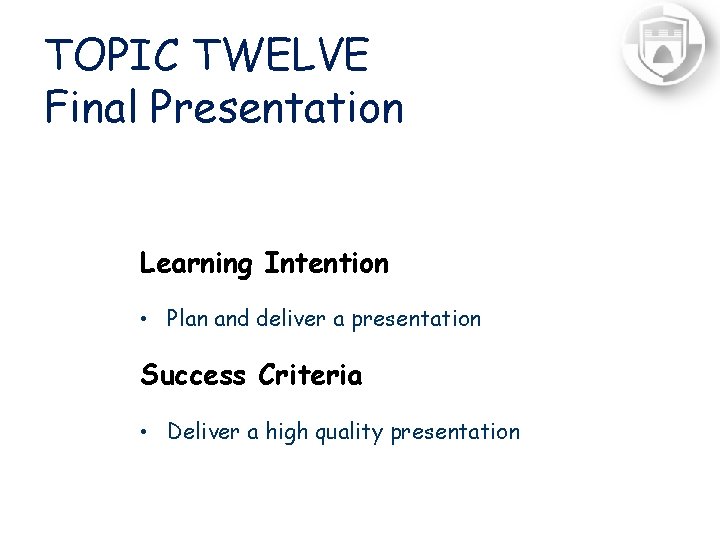 TOPIC TWELVE
Final Presentation

Learning Intention

• Plan and deliver a presentation

Success Criteria

• Deliver a high quality presentation